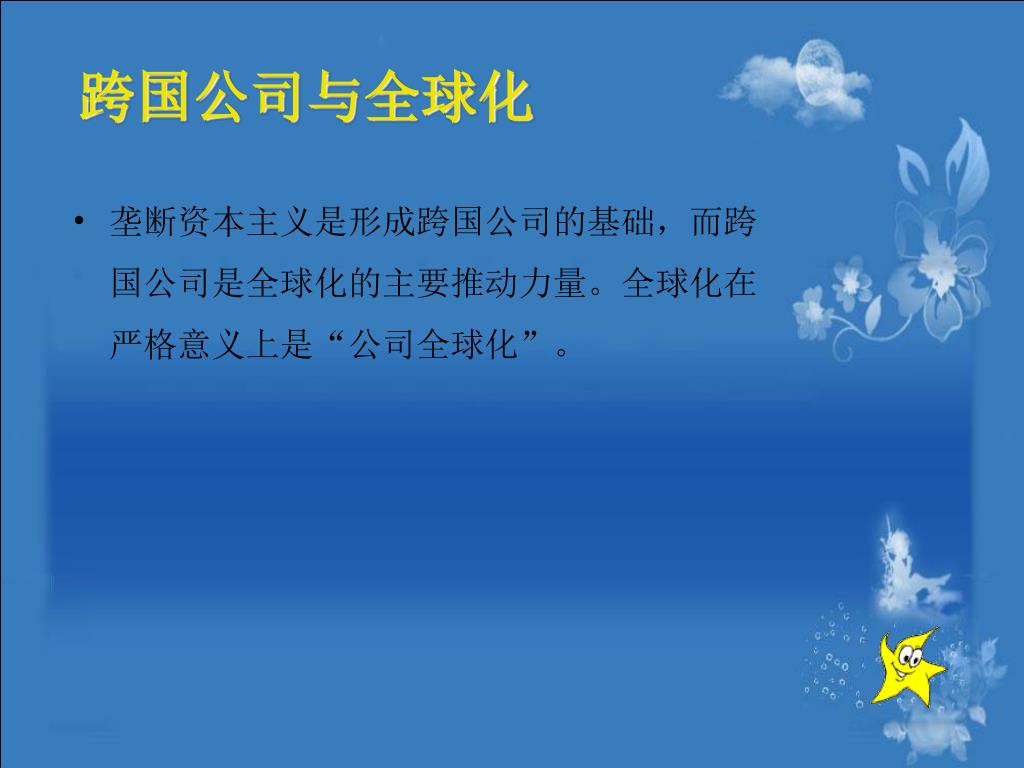 跨国公司与全球化

• 垄断资本主义是形成跨国公司的基础，而跨国公司是全球化的主要推动力量。全球化在严格意义上是“公司全球化”。